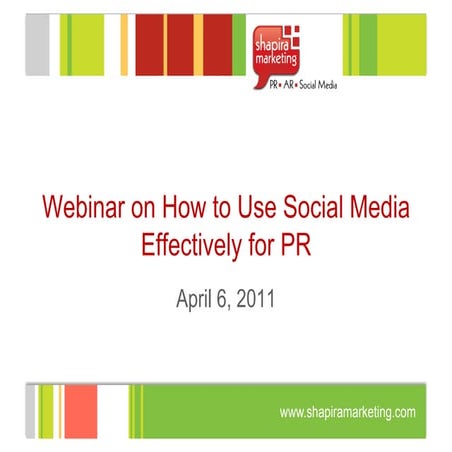 shapira marketing
PR • AR • Social Media

Webinar on How to Use Social Media Effectively for PR

April 6, 2011

www.shapiramarketing.com